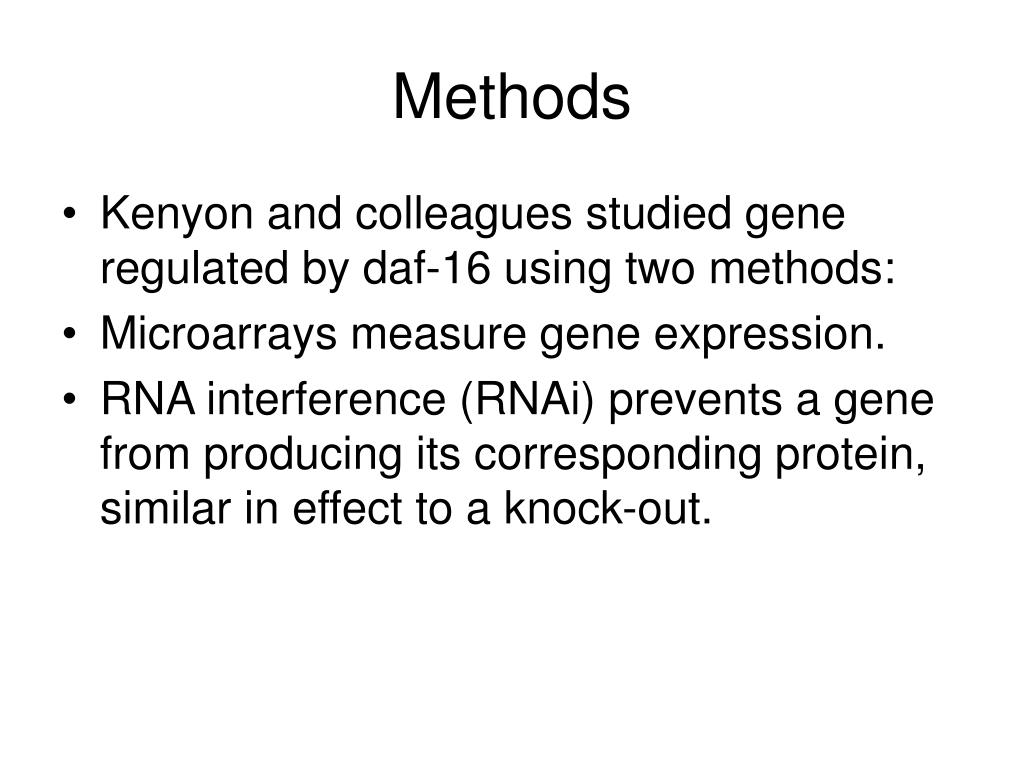 Methods

• Kenyon and colleagues studied gene regulated by daf-16 using two methods:
• Microarrays measure gene expression.
• RNA interference (RNAi) prevents a gene from producing its corresponding protein, similar in effect to a knock-out.